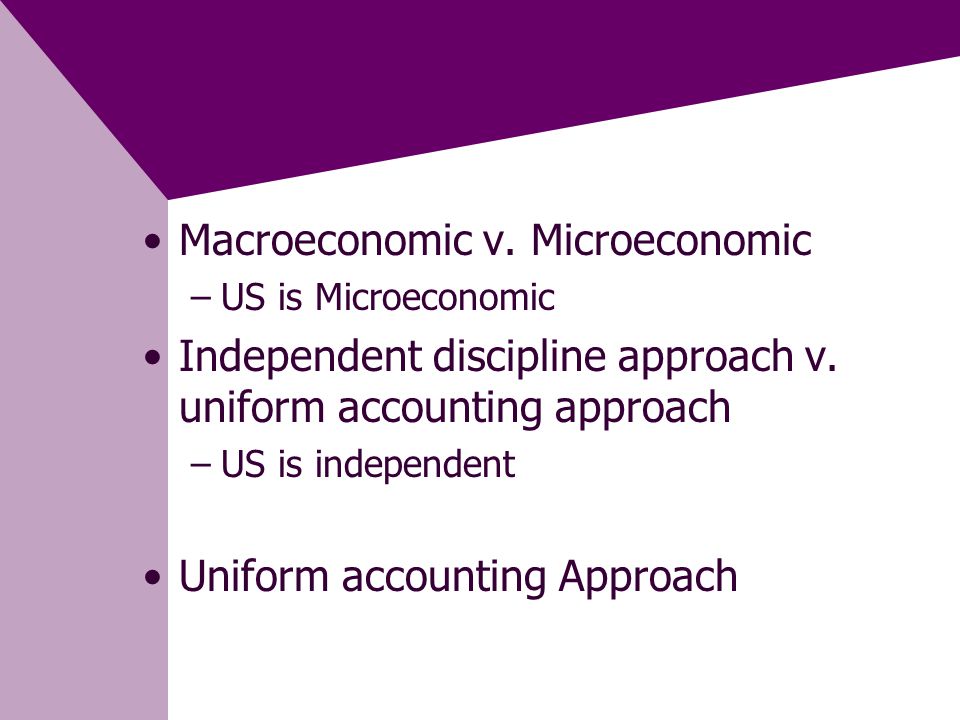 • Macroeconomic v. Microeconomic
– US is Microeconomic
• Independent discipline approach v. uniform accounting approach
– US is independent

• Uniform accounting Approach